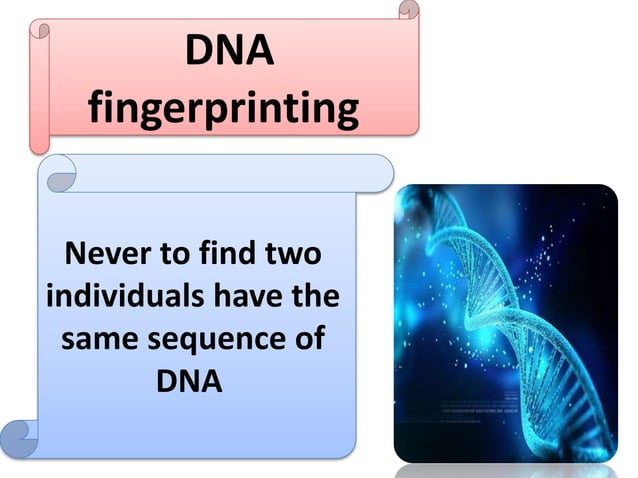 DNA fingerprinting

Never to find two individuals have the same sequence of DNA